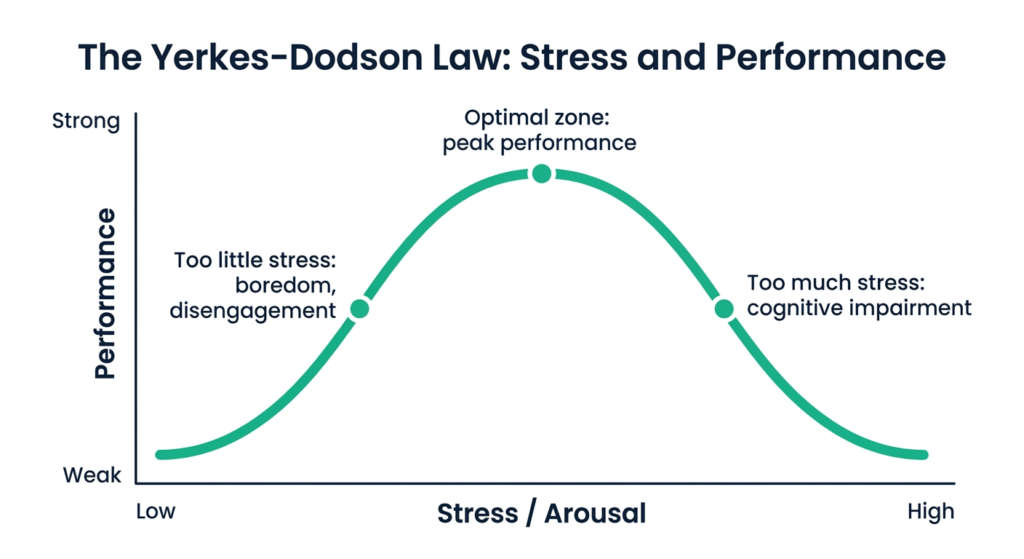 The Yerkes-Dodson Law: Stress and Performance

Strong

Performance

Weak

Optimal zone:
peak performance

Too little stress:
boredom,
disengagement

Too much stress:
cognitive impairment

Low

Stress / Arousal

High